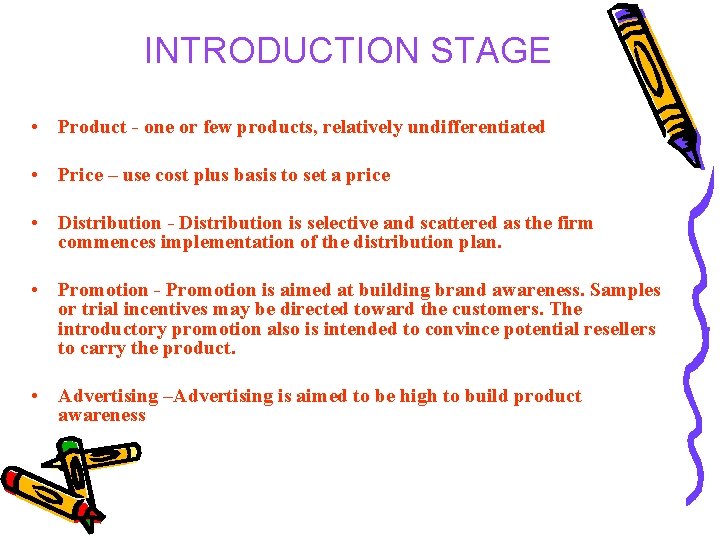 INTRODUCTION STAGE

• Product - one or few products, relatively undifferentiated

• Price – use cost plus basis to set a price

• Distribution - Distribution is selective and scattered as the firm commences implementation of the distribution plan.

• Promotion - Promotion is aimed at building brand awareness. Samples or trial incentives may be directed toward the customers. The introductory promotion also is intended to convince potential resellers to carry the product.

• Advertising –Advertising is aimed to be high to build product awareness